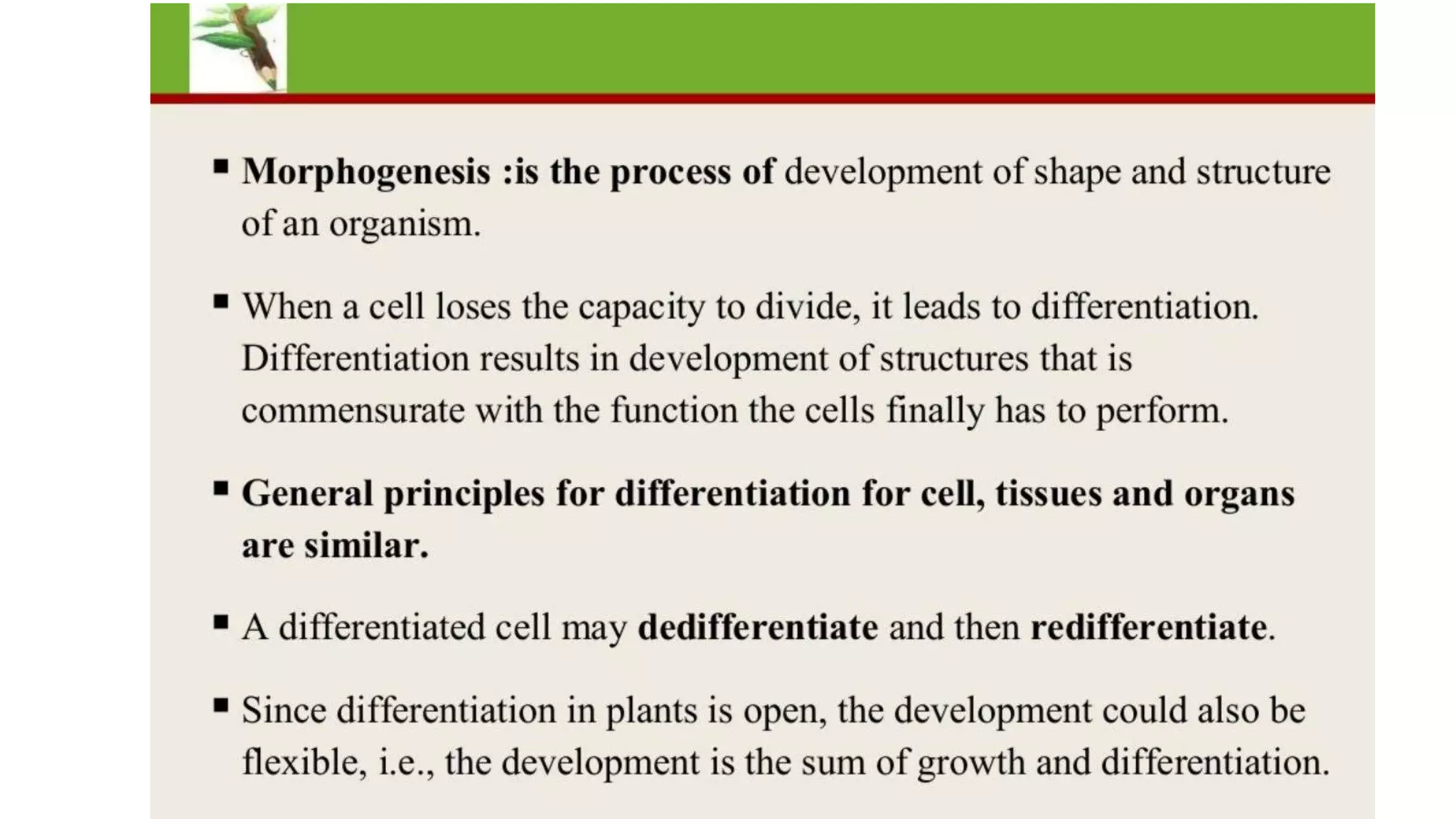 ▪ Morphogenesis :is the process of development of shape and structure of an organism.

▪ When a cell loses the capacity to divide, it leads to differentiation. Differentiation results in development of structures that is commensurate with the function the cells finally has to perform.

▪ General principles for differentiation for cell, tissues and organs are similar.

▪ A differentiated cell may dedifferentiate and then redifferentiate.

▪ Since differentiation in plants is open, the development could also be flexible, i.e., the development is the sum of growth and differentiation.